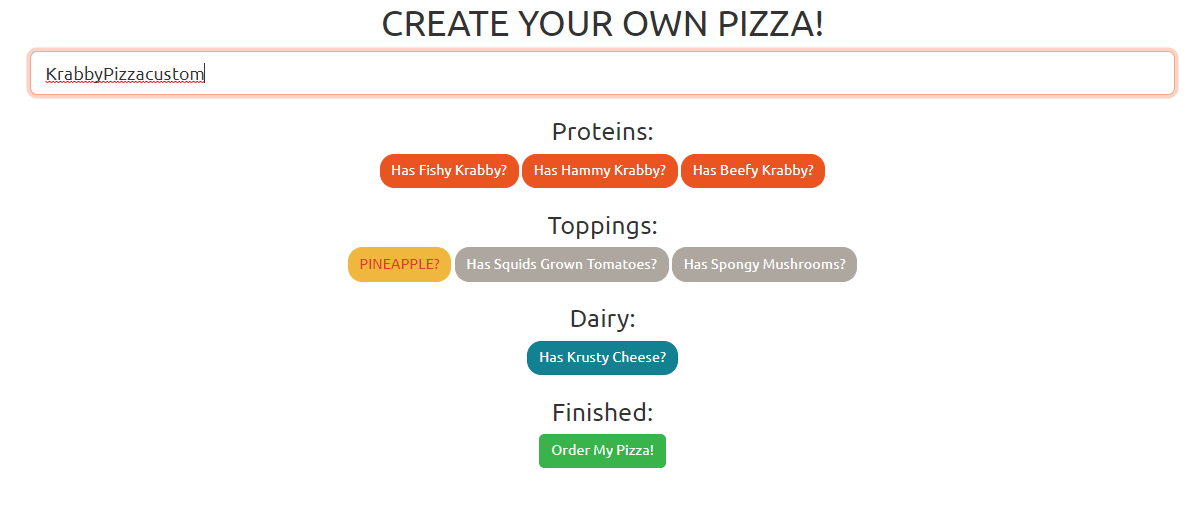 CREATE YOUR OWN PIZZA!

KrabbyPizzacustom

Proteins:

Has Fishy Krabby? Has Hammy Krabby? Has Beefy Krabby?

Toppings:

PINEAPPLE? Has Squids Grown Tomatoes? Has Spongy Mushrooms?

Dairy:

Has Krusty Cheese?

Finished:

Order My Pizza!